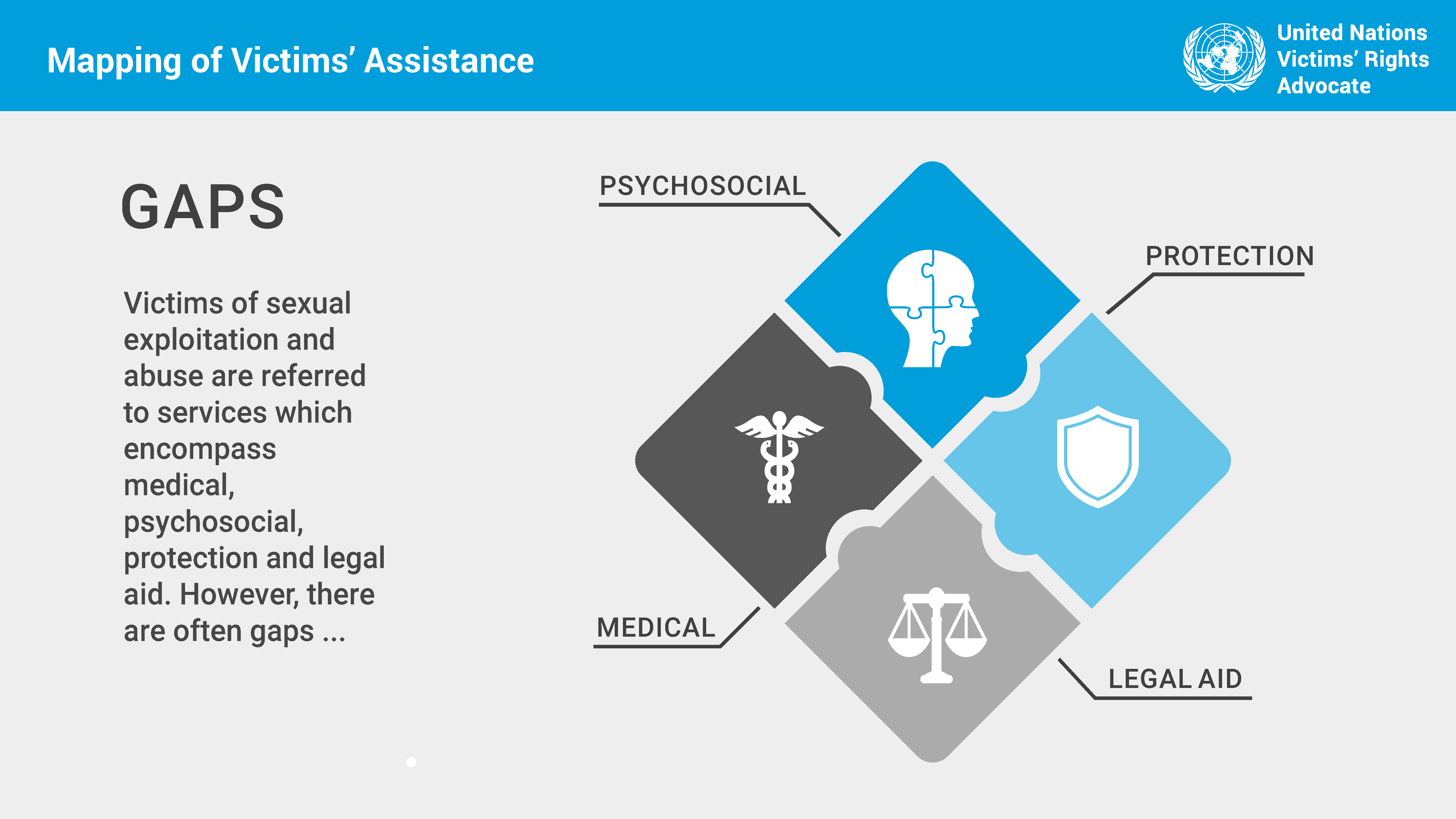 Mapping of Victims' Assistance

United Nations
Victims' Rights
Advocate

GAPS

Victims of sexual exploitation and abuse are referred to services which encompass medical, psychosocial, protection and legal aid. However, there are often gaps ...

PSYCHOSOCIAL

PROTECTION

MEDICAL

LEGAL AID